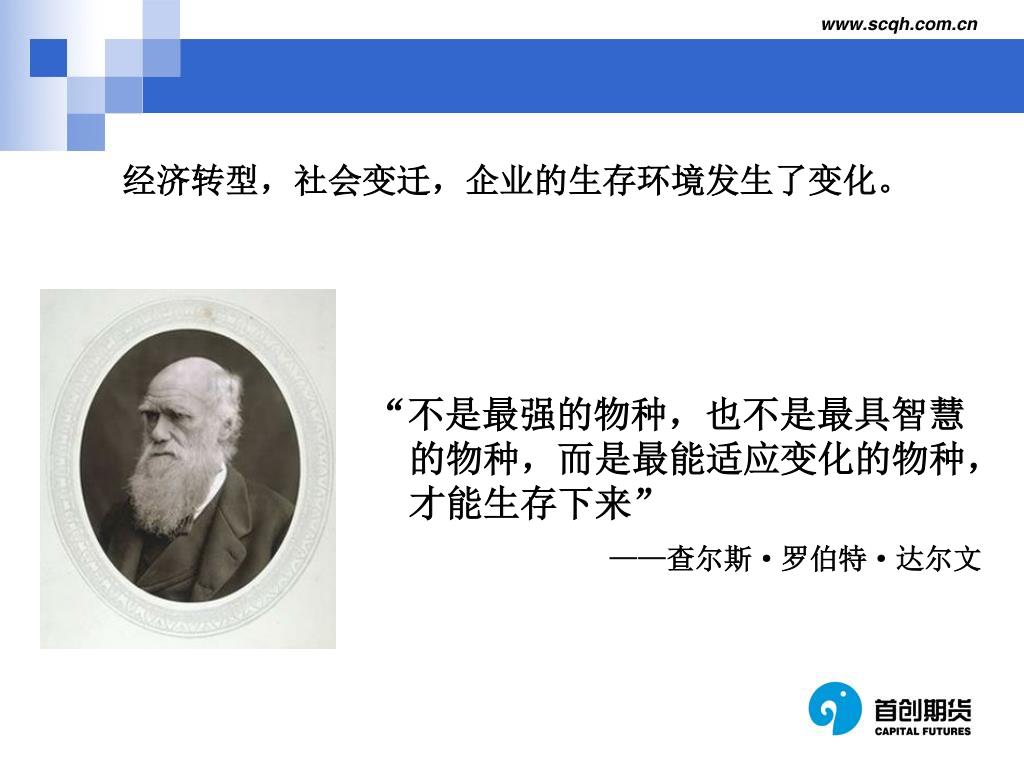 www.scqh.com.cn

经济转型，社会变迁，企业的生存环境发生了变化。

“不是最强的物种，也不是最具智慧的物种，而是最能适应变化的物种，才能生存下来”

——查尔斯·罗伯特·达尔文

首创期货
CAPITAL FUTURES